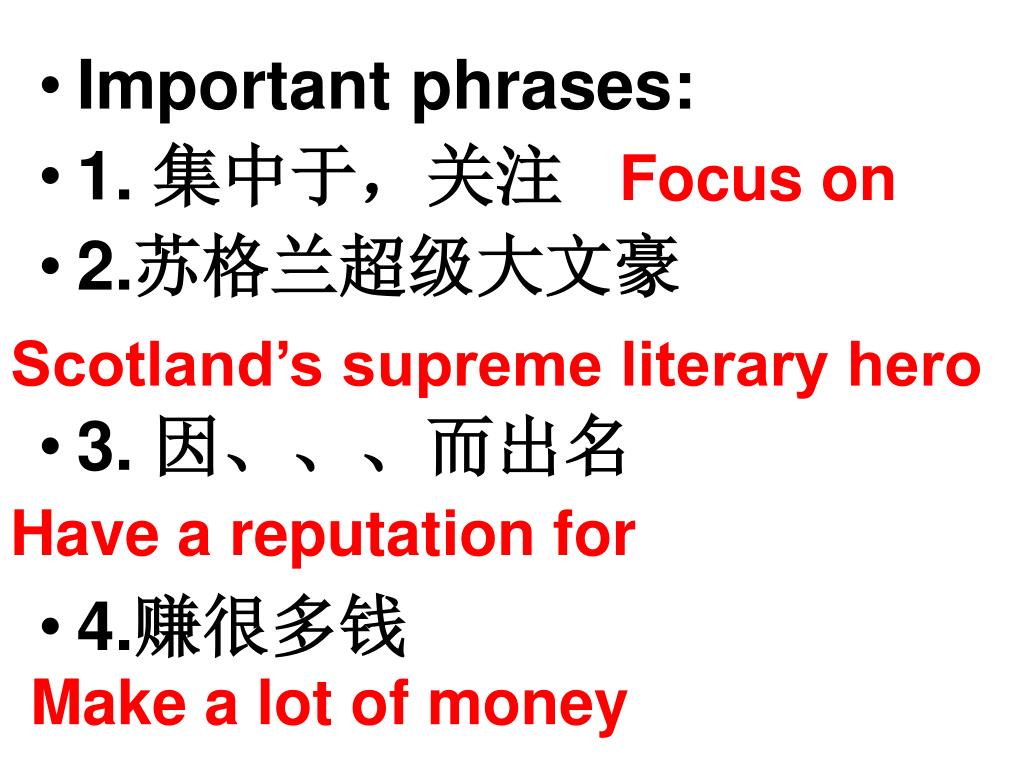 • Important phrases:
• 1. 集中于，关注 Focus on
• 2.苏格兰超级大文豪
Scotland’s supreme literary hero
• 3. 因、、、而出名
Have a reputation for
• 4.赚很多钱
Make a lot of money